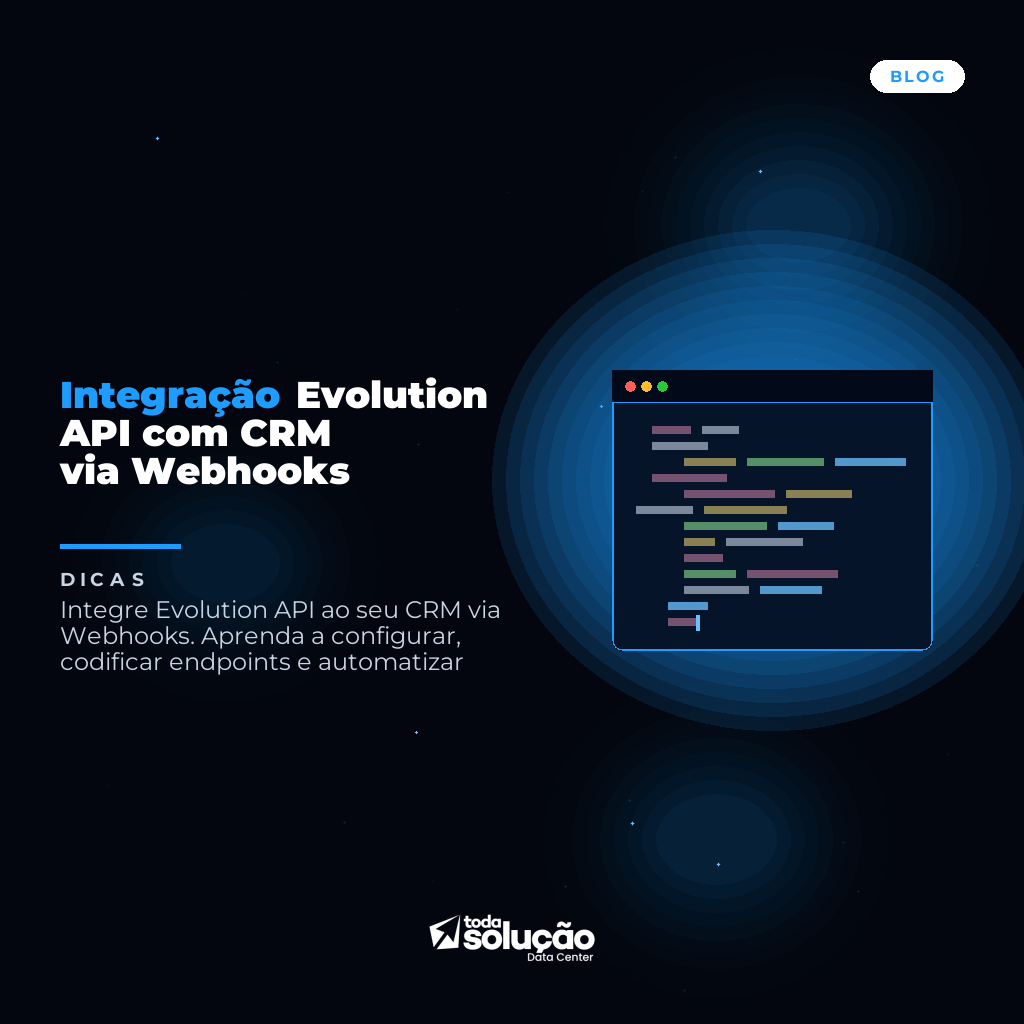 BLOG

Integração Evolution API com CRM via Webhooks

DICAS

Integre Evolution API ao seu CRM via Webhooks. Aprenda a configurar, codificar endpoints e automatizar

toda solução Data Center